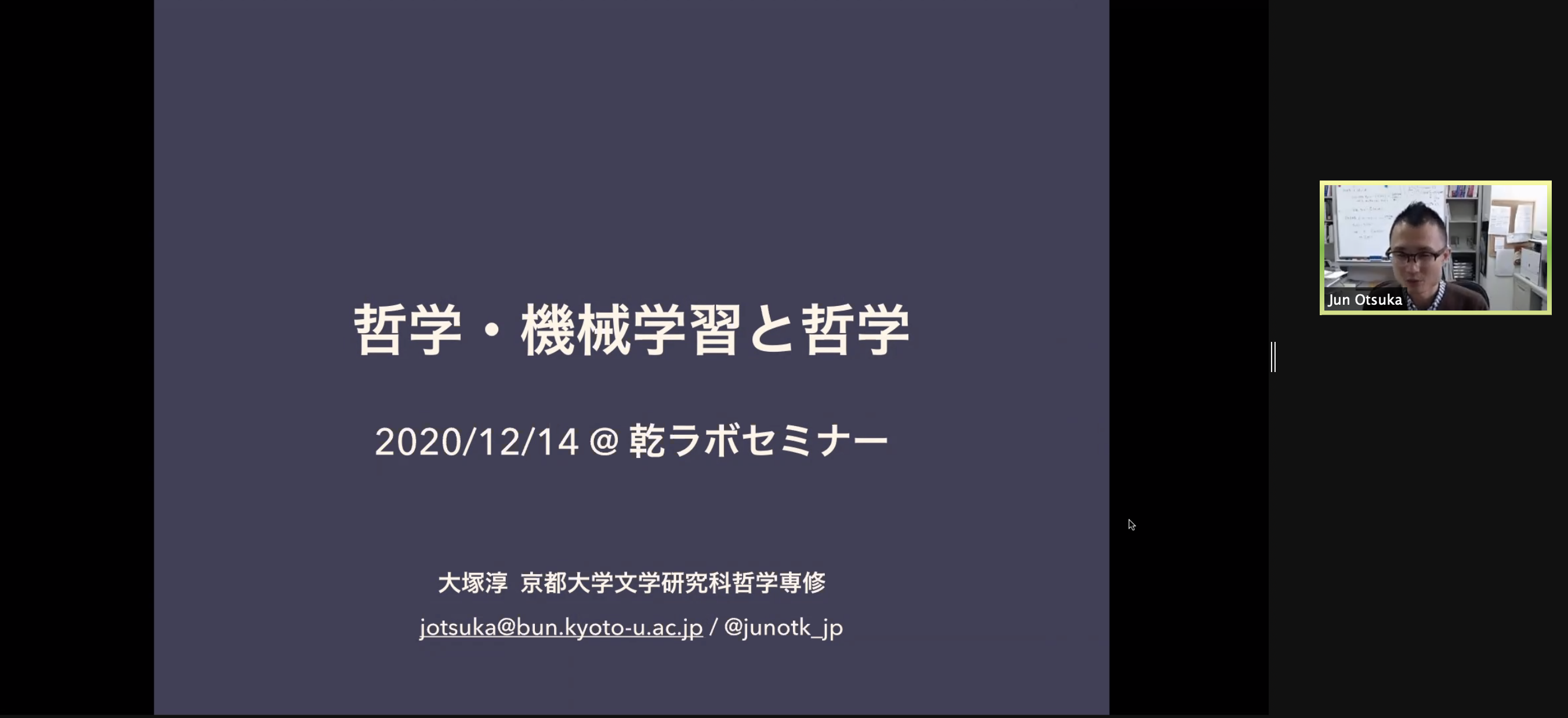 哲学・機械学習と哲学

2020/12/14 @ 乾ラボセミナー

大塚淳 京都大学文学研究科哲学専修

jotsuka@bun.kyoto-u.ac.jp / @junotk_jp

Jun Otsuka